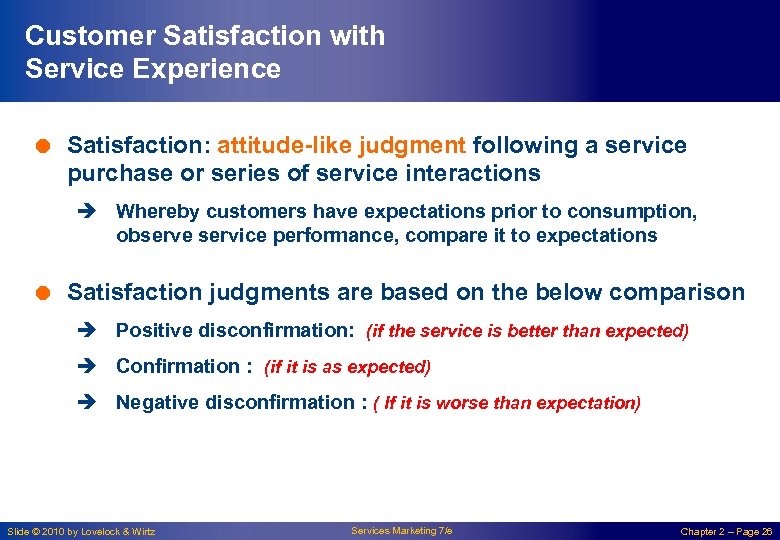 Customer Satisfaction with Service Experience

Satisfaction: attitude-like judgment following a service purchase or series of service interactions

Whereby customers have expectations prior to consumption, observe service performance, compare it to expectations

Satisfaction judgments are based on the below comparison

Positive disconfirmation: (if the service is better than expected)

Confirmation : (if it is as expected)

Negative disconfirmation : ( If it is worse than expectation)

Slide © 2010 by Lovelock & Wirtz

Services Marketing 7/e

Chapter 2 – Page 26